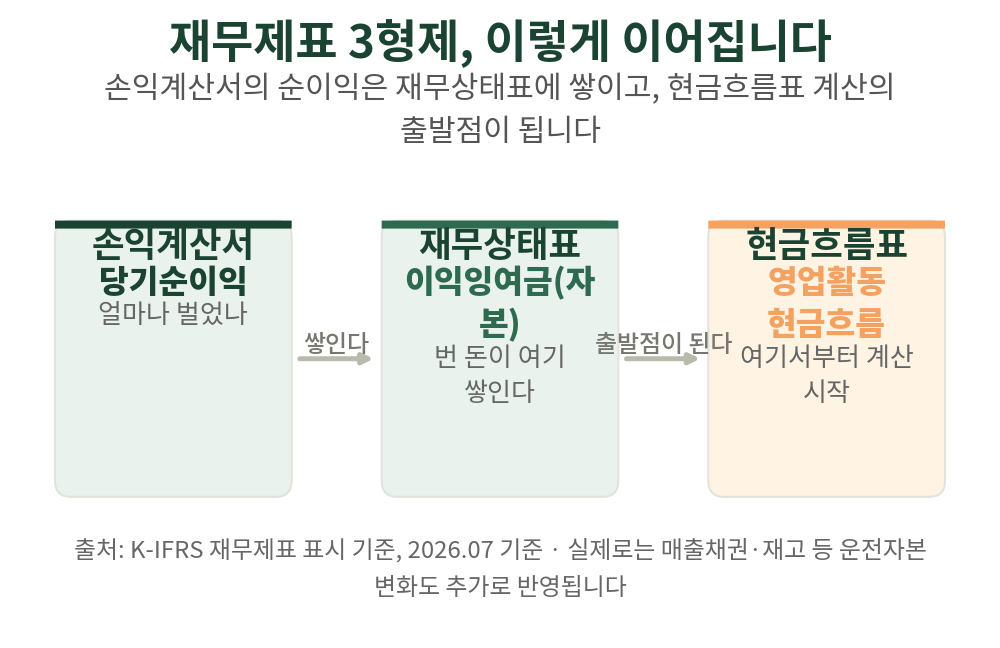 재무제표 3형제, 이렇게 이어집니다

손익계산서의 순이익은 재무상태표에 쌓이고, 현금흐름표 계산의 출발점이 됩니다

손익계산서
당기순이익
얼마나 벌었나

쌓인다

재무상태표
이익잉여금(자본)
번 돈이 여기 쌓인다

출발점이 된다

현금흐름표
영업활동 현금흐름
여기서부터 계산 시작

출처: K-IFRS 재무제표 표시 기준, 2026.07 기준 · 실제로는 매출채권·재고 등 운전자본 변화도 추가로 반영됩니다